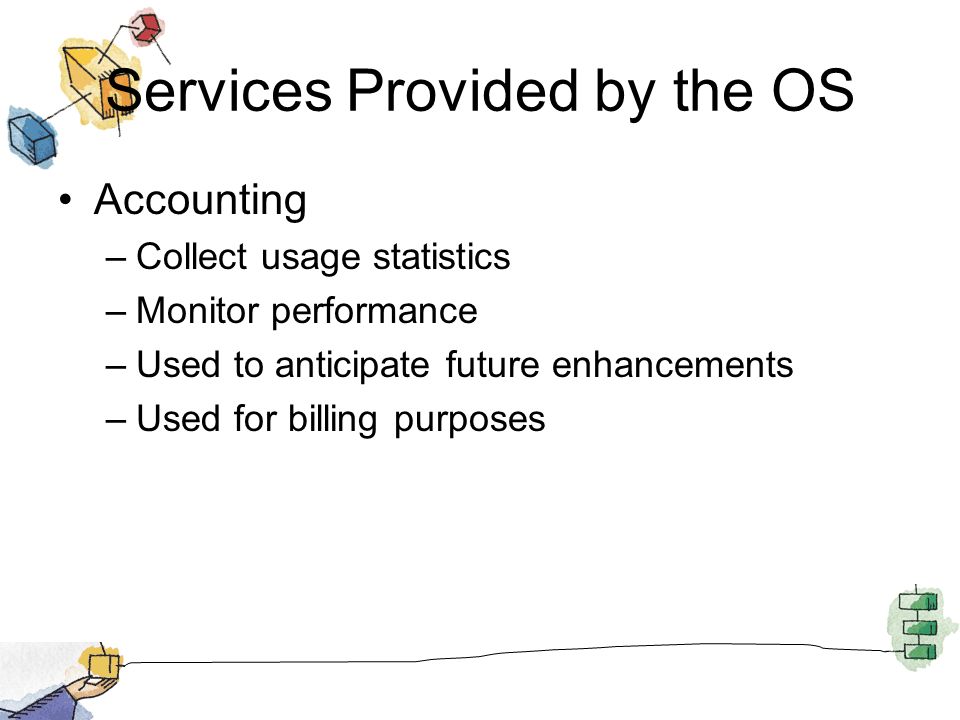 Services Provided by the OS

• Accounting
  – Collect usage statistics
  – Monitor performance
  – Used to anticipate future enhancements
  – Used for billing purposes